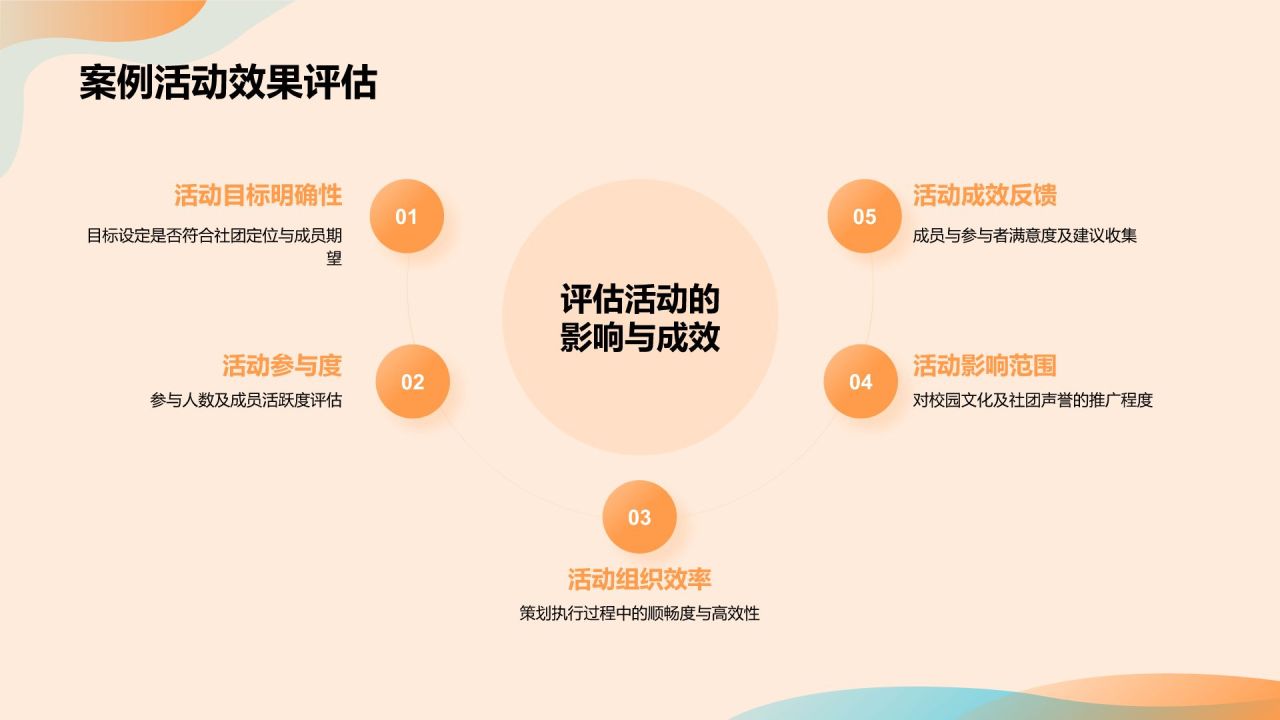 案例活动效果评估

评估活动的影响与成效

01
活动目标明确性
目标设定是否符合社团定位与成员期望

02
活动参与度
参与人数及成员活跃度评估

03
活动组织效率
策划执行过程中的顺畅度与高效性

04
活动影响范围
对校园文化及社团声誉的推广程度

05
活动成效反馈
成员与参与者满意度及建议收集